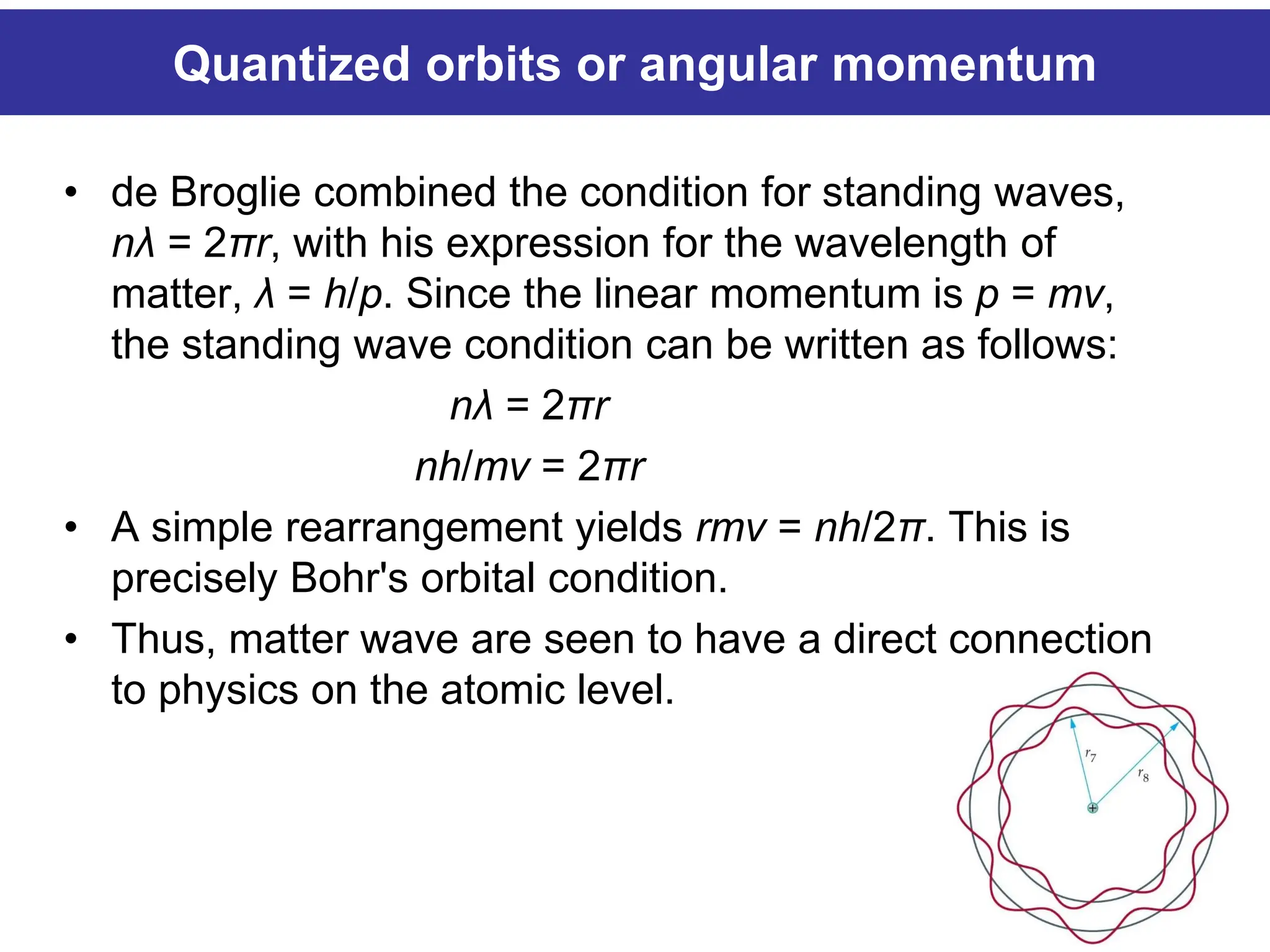 Quantized orbits or angular momentum

• de Broglie combined the condition for standing waves, $n\lambda = 2\pi r$, with his expression for the wavelength of matter, $\lambda = h/p$. Since the linear momentum is $p = mv$, the standing wave condition can be written as follows:

$n\lambda = 2\pi r$

$nh/mv = 2\pi r$

• A simple rearrangement yields $rmv = nh/2\pi$. This is precisely Bohr's orbital condition.

• Thus, matter wave are seen to have a direct connection to physics on the atomic level.

$r_7$

$r_8$